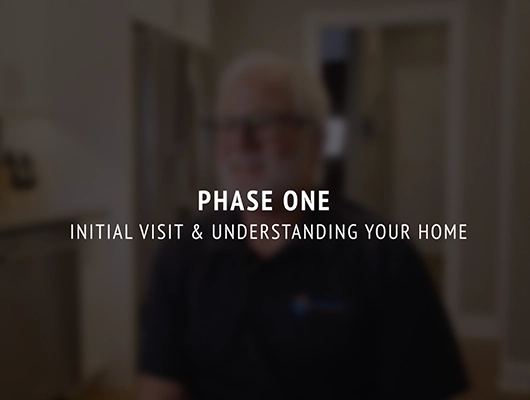 PHASE ONE
INITIAL VISIT & UNDERSTANDING YOUR HOME